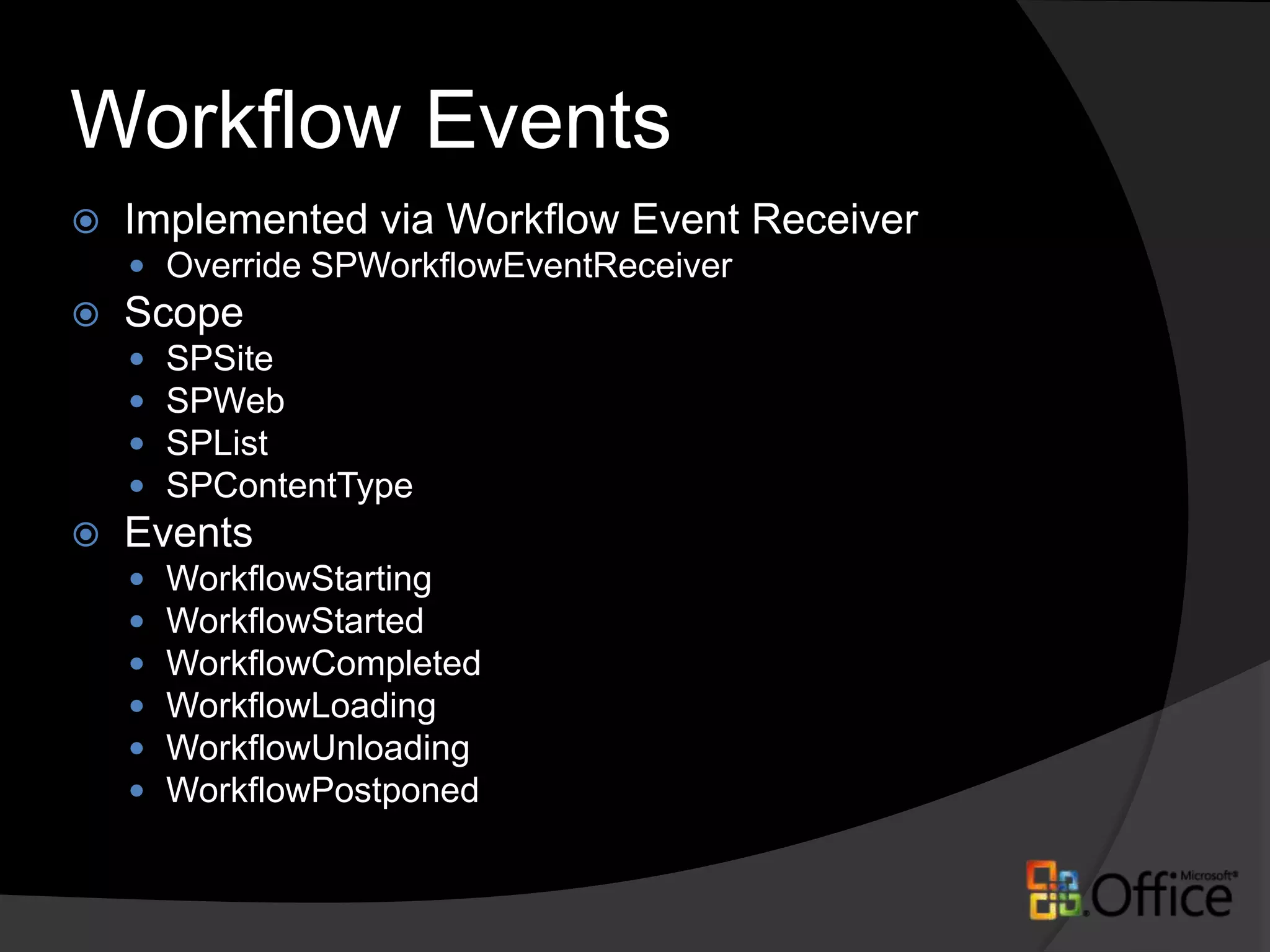 Workflow Events

Implemented via Workflow Event Receiver
- Override SPWorkflowEventReceiver

Scope
- SPSite
- SPWeb
- SPList
- SPContentType

Events
- WorkflowStarting
- WorkflowStarted
- WorkflowCompleted
- WorkflowLoading
- WorkflowUnloading
- WorkflowPostponed

Microsoft® Office